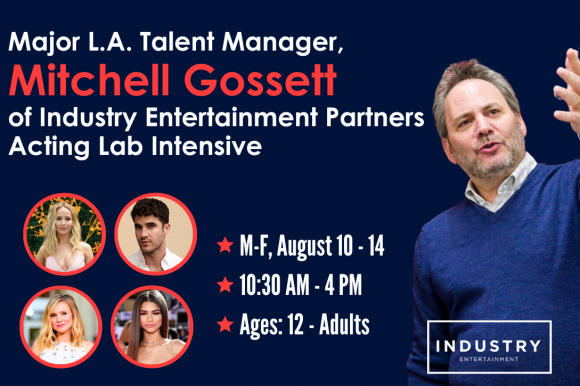 Major L.A. Talent Manager,
Mitchell Gossett
of Industry Entertainment Partners
Acting Lab Intensive

★ M-F, August 10 - 14
★ 10:30 AM - 4 PM
★ Ages: 12 - Adults

INDUSTRY
ENTERTAINMENT